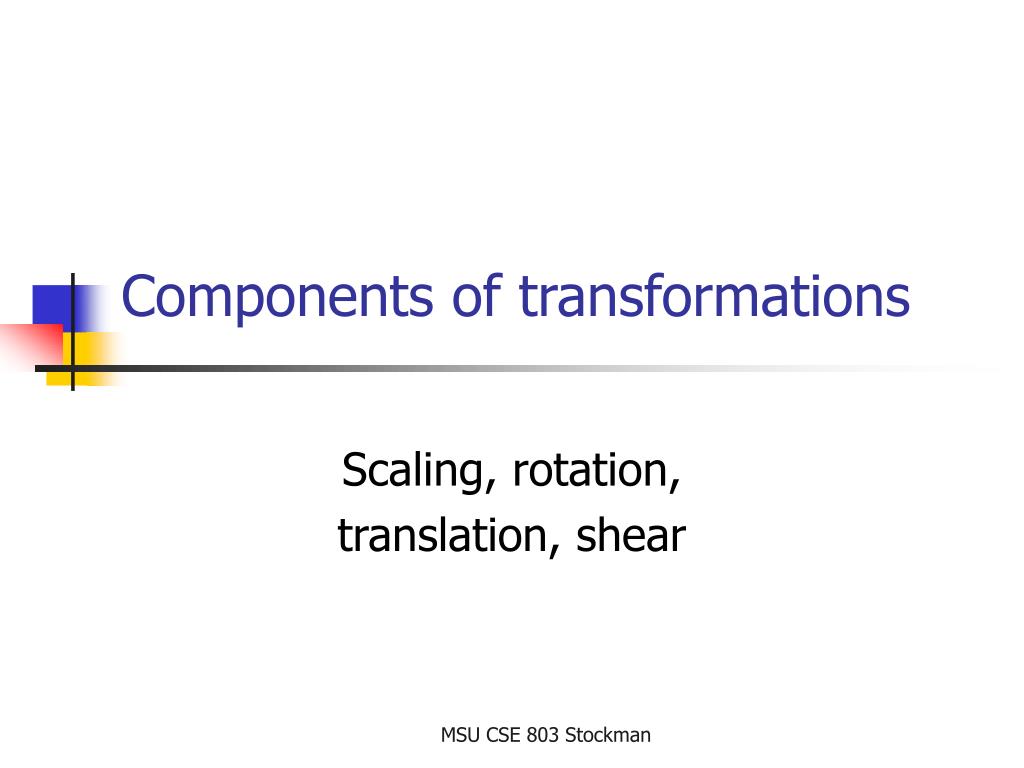 Components of transformations

Scaling, rotation,
translation, shear

MSU CSE 803 Stockman